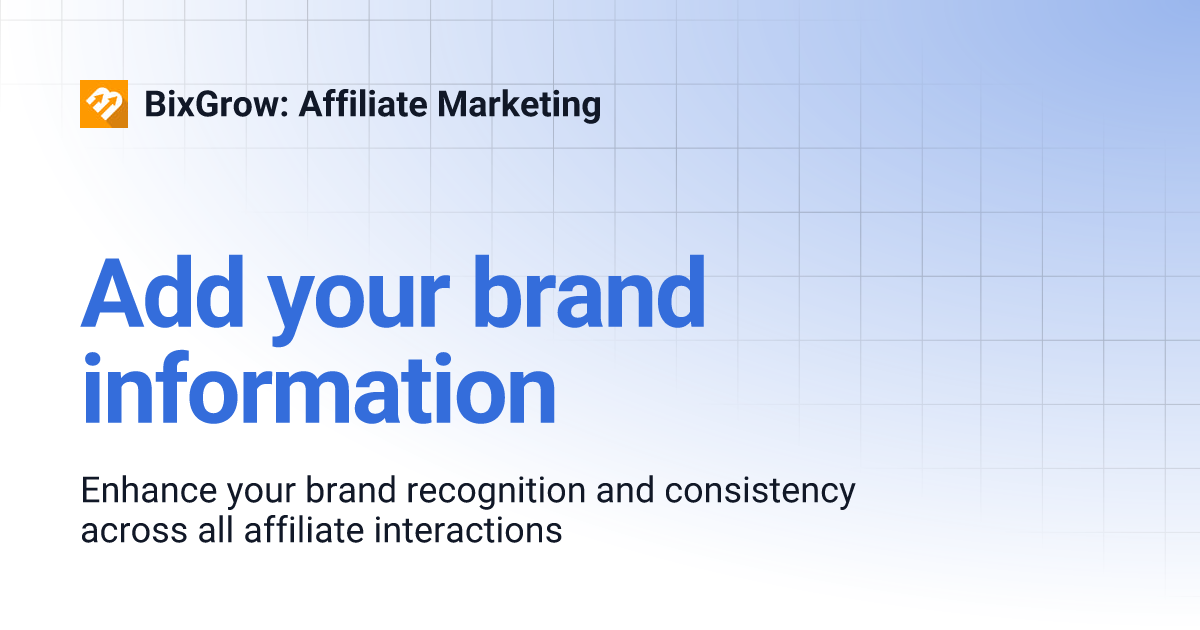 BixGrow: Affiliate Marketing

Add your brand information

Enhance your brand recognition and consistency across all affiliate interactions